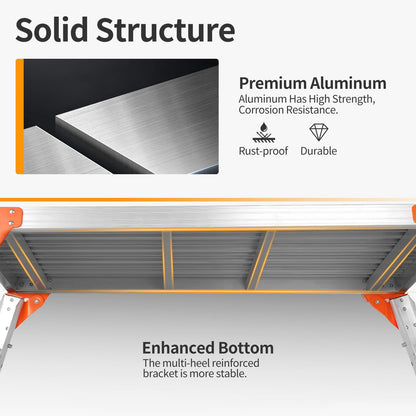 Solid Structure

Premium Aluminum
Aluminum Has High Strength, Corrosion Resistance.

Rust-proof

Durable

Enhanced Bottom
The multi-heel reinforced bracket is more stable.